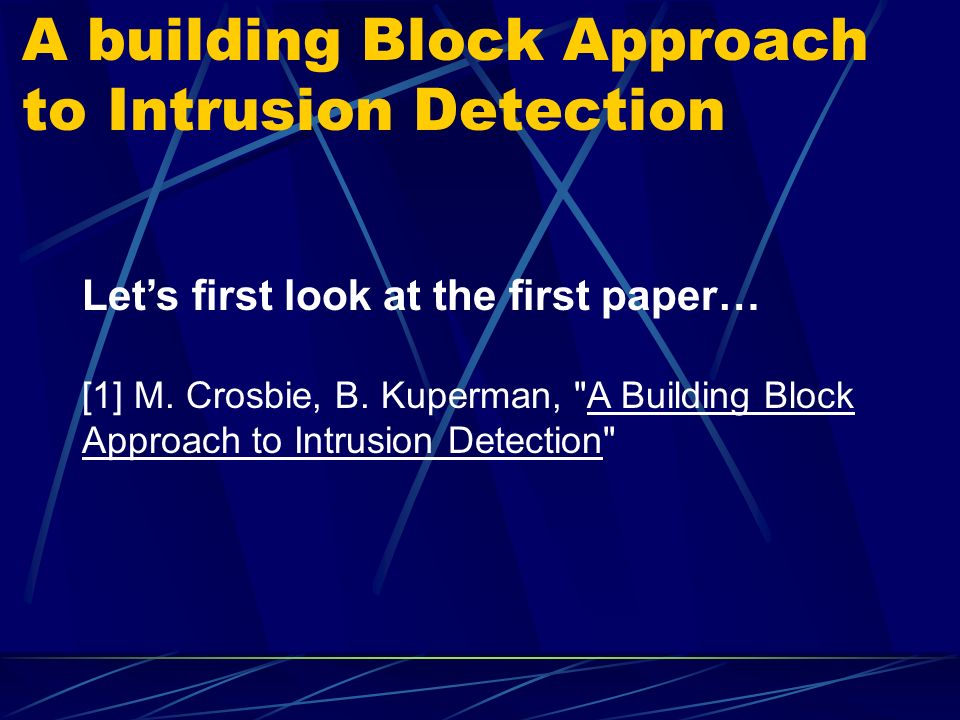 A building Block Approach to Intrusion Detection

Let’s first look at the first paper…

[1] M. Crosbie, B. Kuperman, "A Building Block Approach to Intrusion Detection"